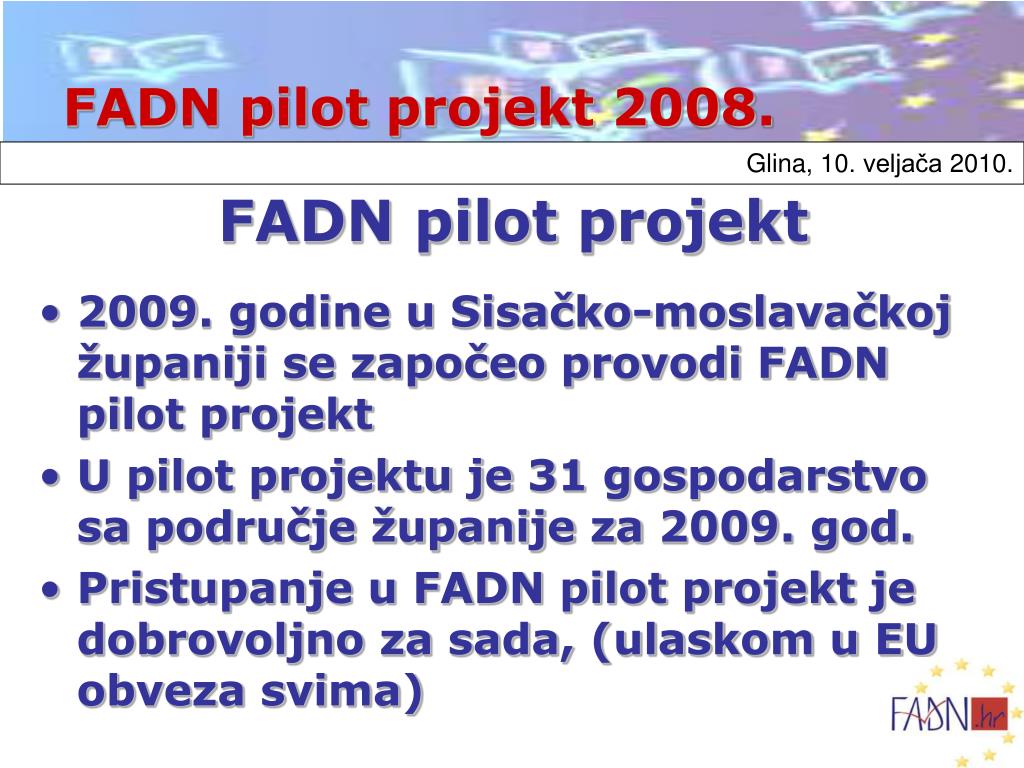 FADN pilot projekt 2008.

Glina, 10. veljača 2010.

FADN pilot projekt

• 2009. godine u Sisačko-moslavačkoj županiji se započeo provodi FADN pilot projekt
• U pilot projektu je 31 gospodarstvo sa područje županije za 2009. god.
• Pristupanje u FADN pilot projekt je dobrovoljno za sada, (ulaskom u EU obveza svima)

FADN.hr